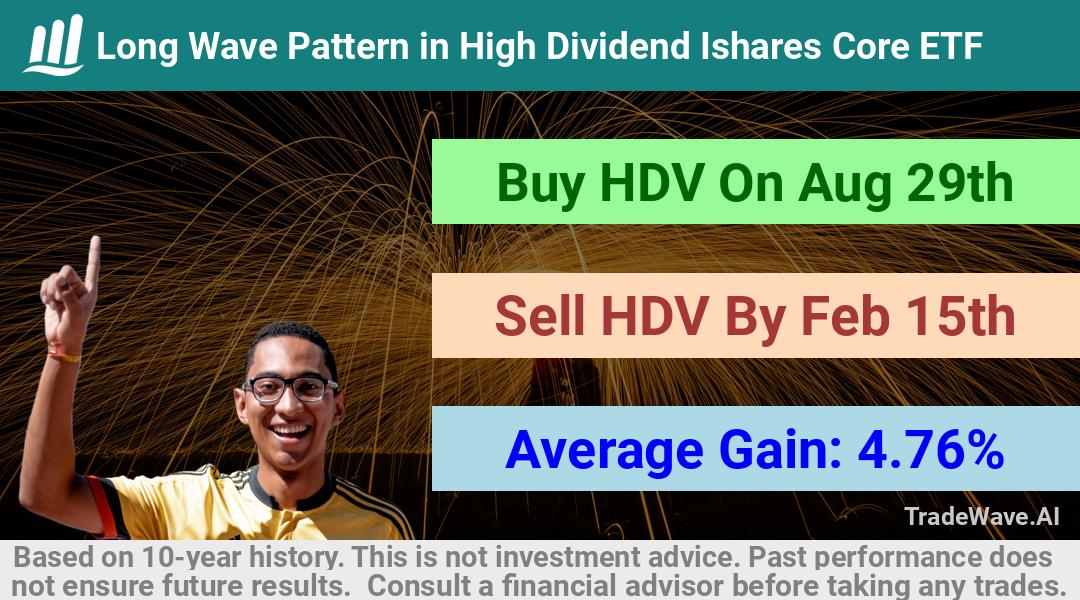 Long Wave Pattern in High Dividend Ishares Core ETF

Buy HDV On Aug 29th

Sell HDV By Feb 15th

Average Gain: 4.76%

TradeWave.AI

Based on 10-year history. This is not investment advice. Past performance does not ensure future results. Consult a financial advisor before taking any trades.